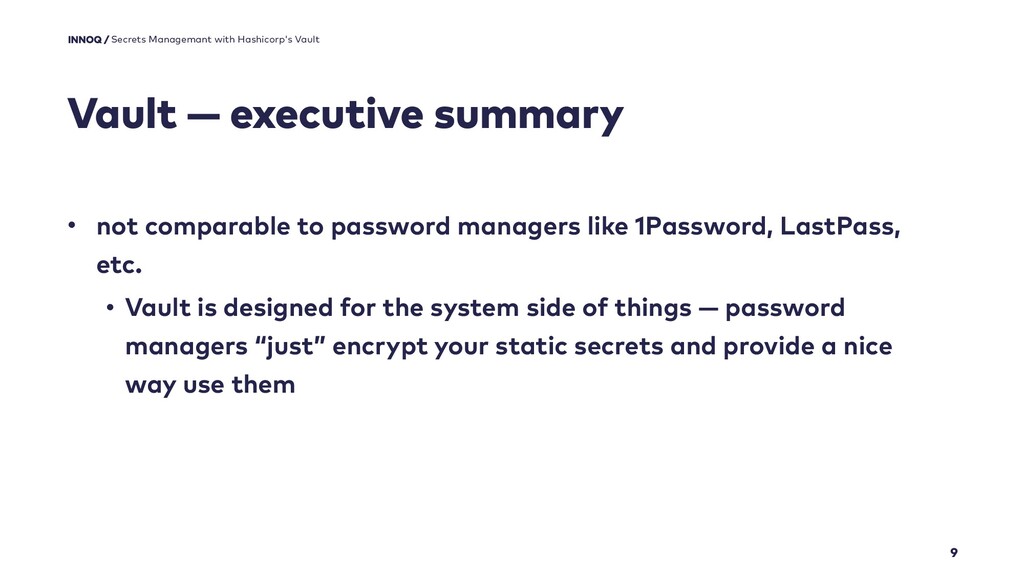 INNOQ / Secrets Managemant with Hashicorp's Vault

Vault — executive summary

• not comparable to password managers like 1Password, LastPass, etc.

• Vault is designed for the system side of things — password managers "just" encrypt your static secrets and provide a nice way use them

9